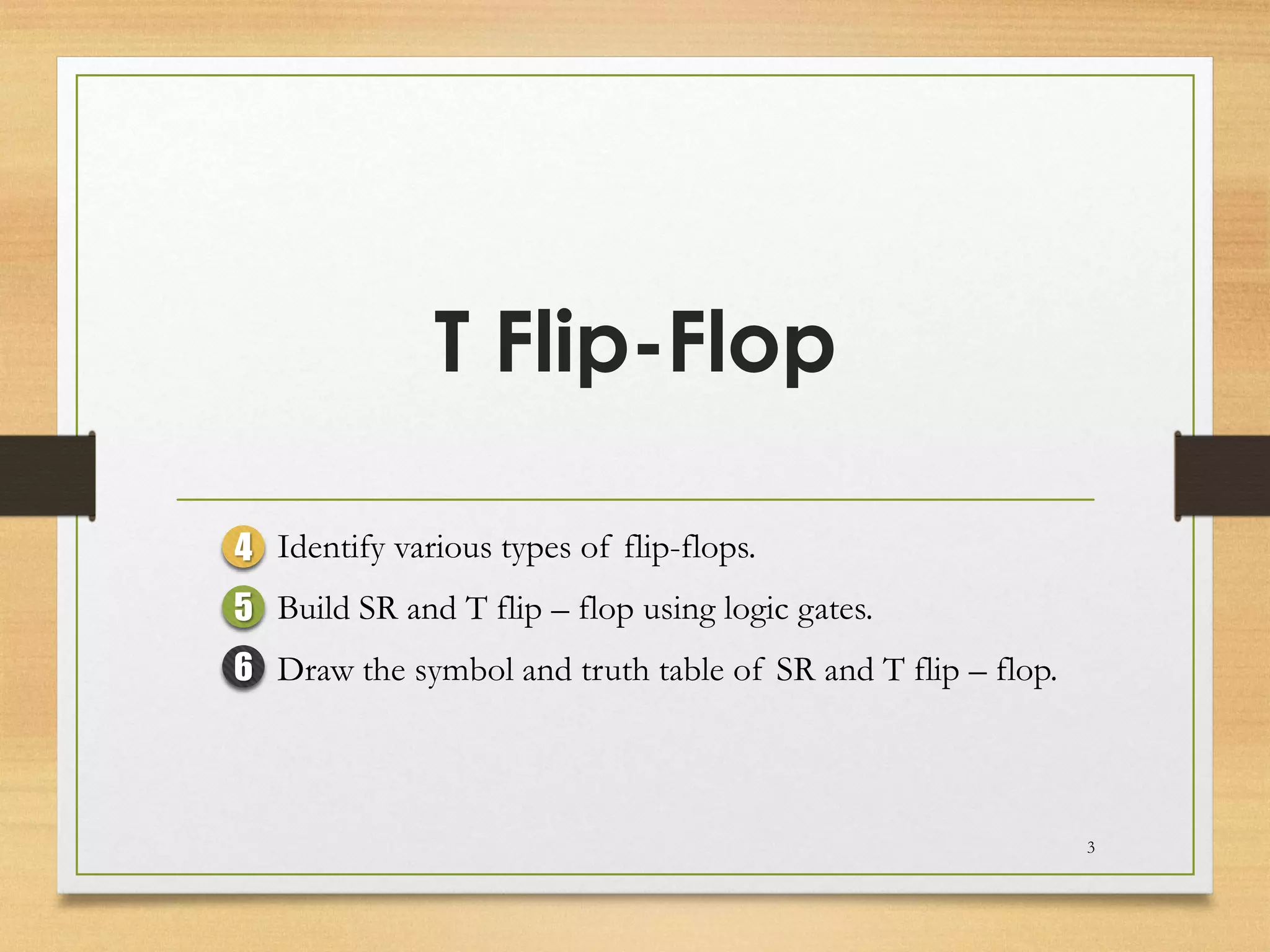 T Flip-Flop

4 Identify various types of flip-flops.

5 Build SR and T flip – flop using logic gates.

6 Draw the symbol and truth table of SR and T flip – flop.

3